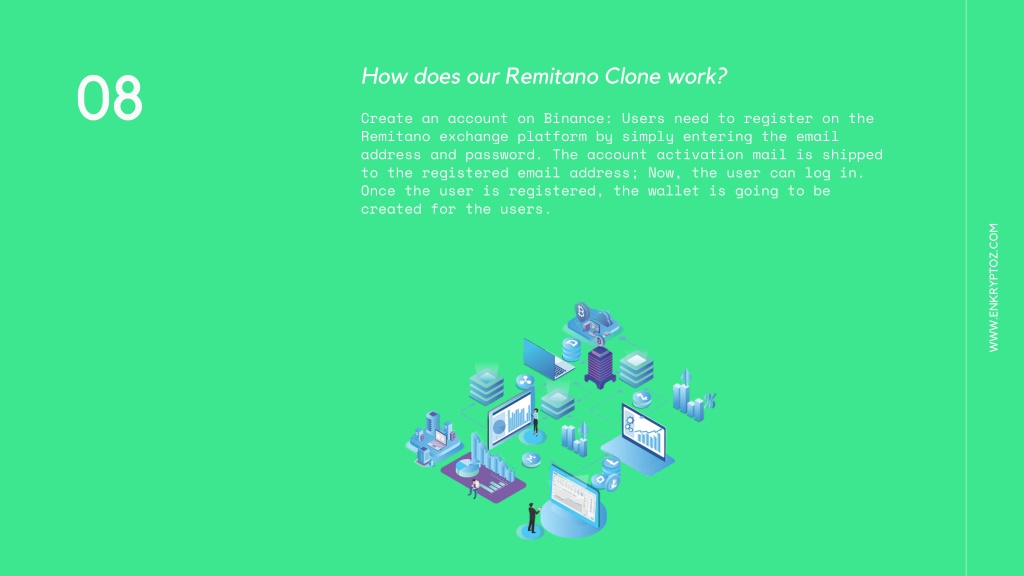 08

How does our Remitano Clone work?

Create an account on Binance: Users need to register on the Remitano exchange platform by simply entering the email address and password. The account activation mail is shipped to the registered email address; Now, the user can log in. Once the user is registered, the wallet is going to be created for the users.

WWW.ENKRYPTOZ.COM